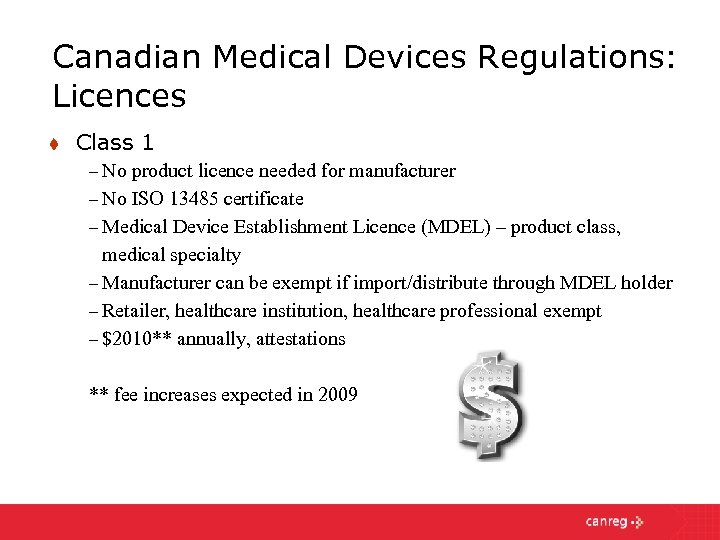 Canadian Medical Devices Regulations: Licences

Class 1

– No product licence needed for manufacturer
– No ISO 13485 certificate
– Medical Device Establishment Licence (MDEL) – product class, medical specialty
– Manufacturer can be exempt if import/distribute through MDEL holder
– Retailer, healthcare institution, healthcare professional exempt
– \$2010** annually, attestations

** fee increases expected in 2009

canreg